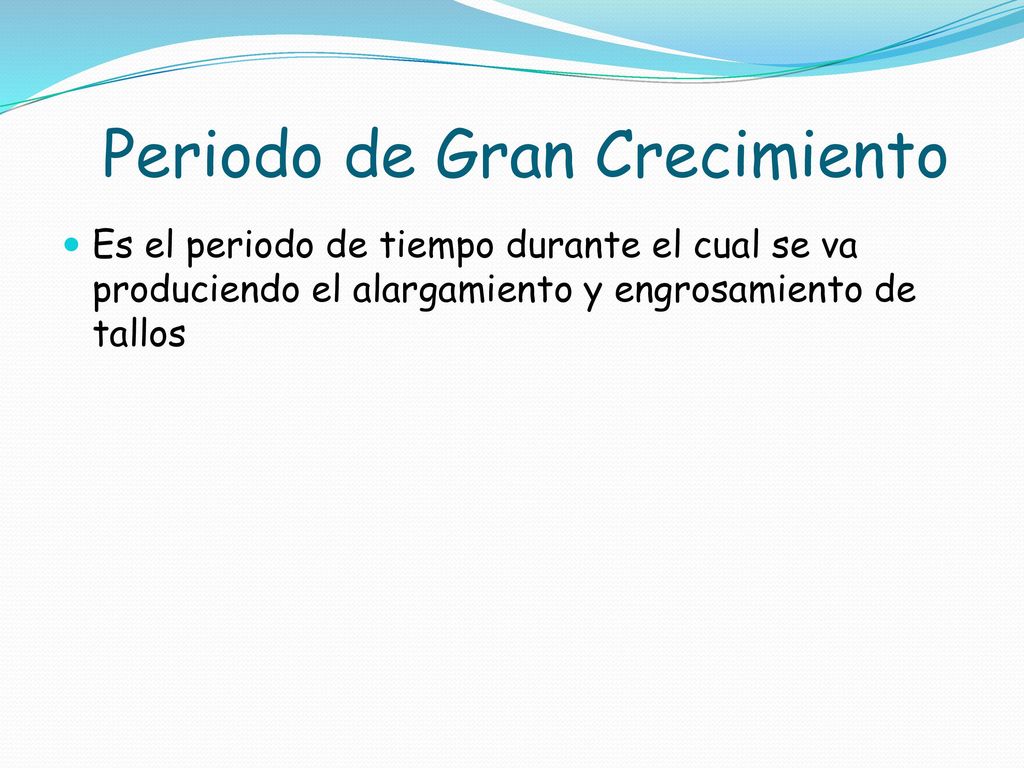 Periodo de Gran Crecimiento

Es el periodo de tiempo durante el cual se va produciendo el alargamiento y engrosamiento de tallos